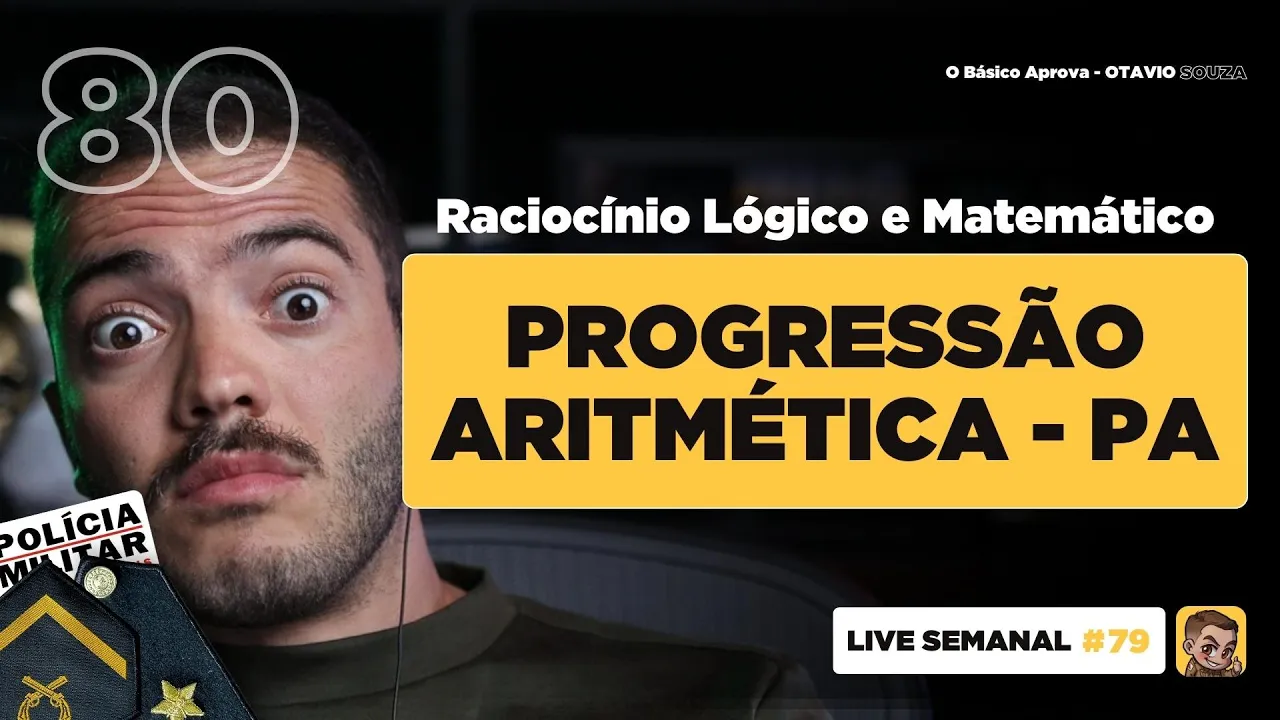 80

O Básico Aprova - OTAVIO SOUZA

Raciocínio Lógico e Matemático

PROGRESSÃO ARITMÉTICA - PA

POLÍCIA MILITAR

LIVE SEMANAL #79